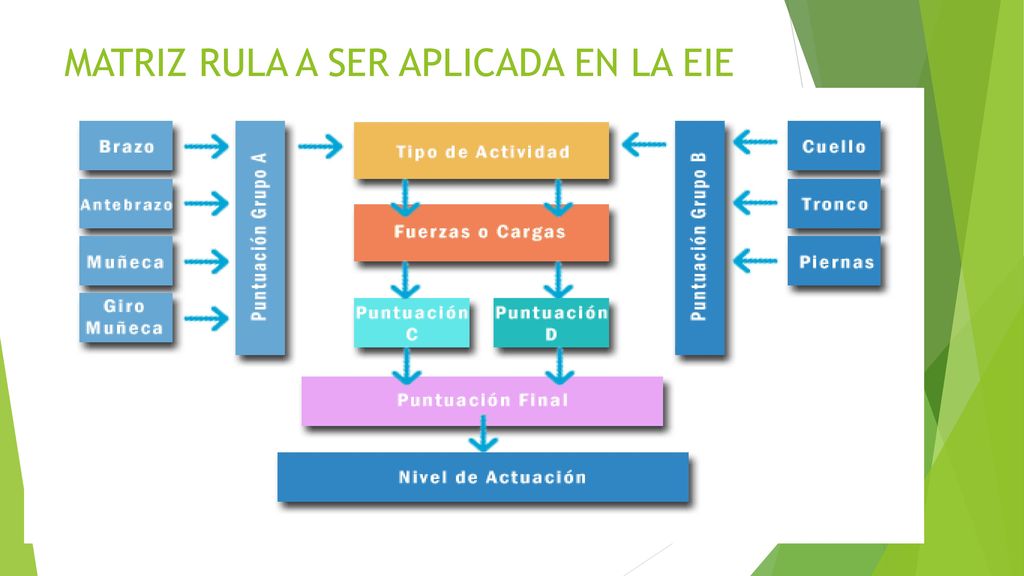 MATRIZ RULA A SER APLICADA EN LA EIE

Brazo

Antebrazo

Muñeca

Giro Muñeca

Puntuación Grupo A

Tipo de Actividad

Fuerzas o Cargas

Puntuación C

Puntuación D

Puntuación Final

Nivel de Actuación

Puntuación Grupo B

Cuello

Tronco

Piernas